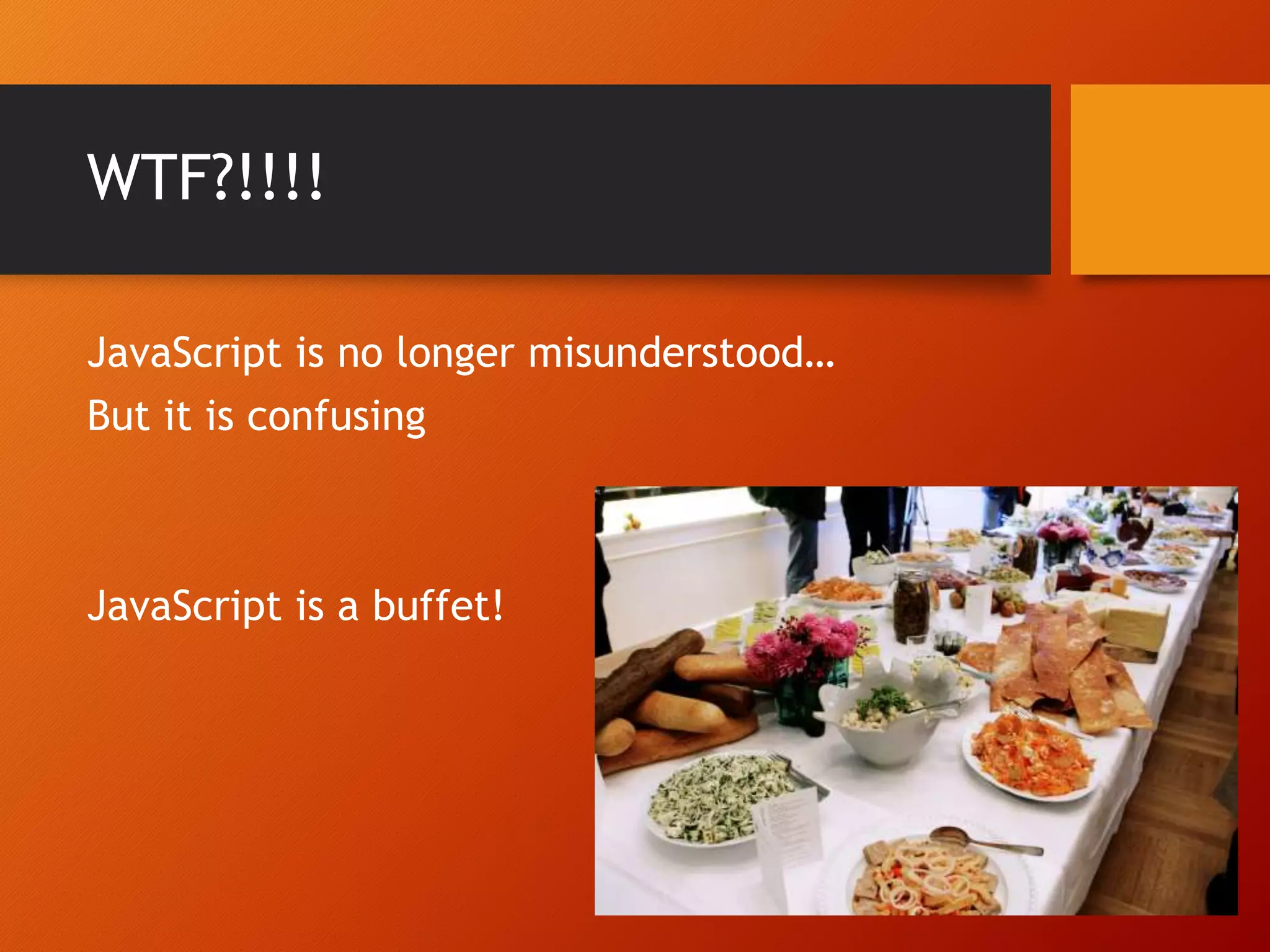 WTF?!!!!

JavaScript is no longer misunderstood…
But it is confusing

JavaScript is a buffet!